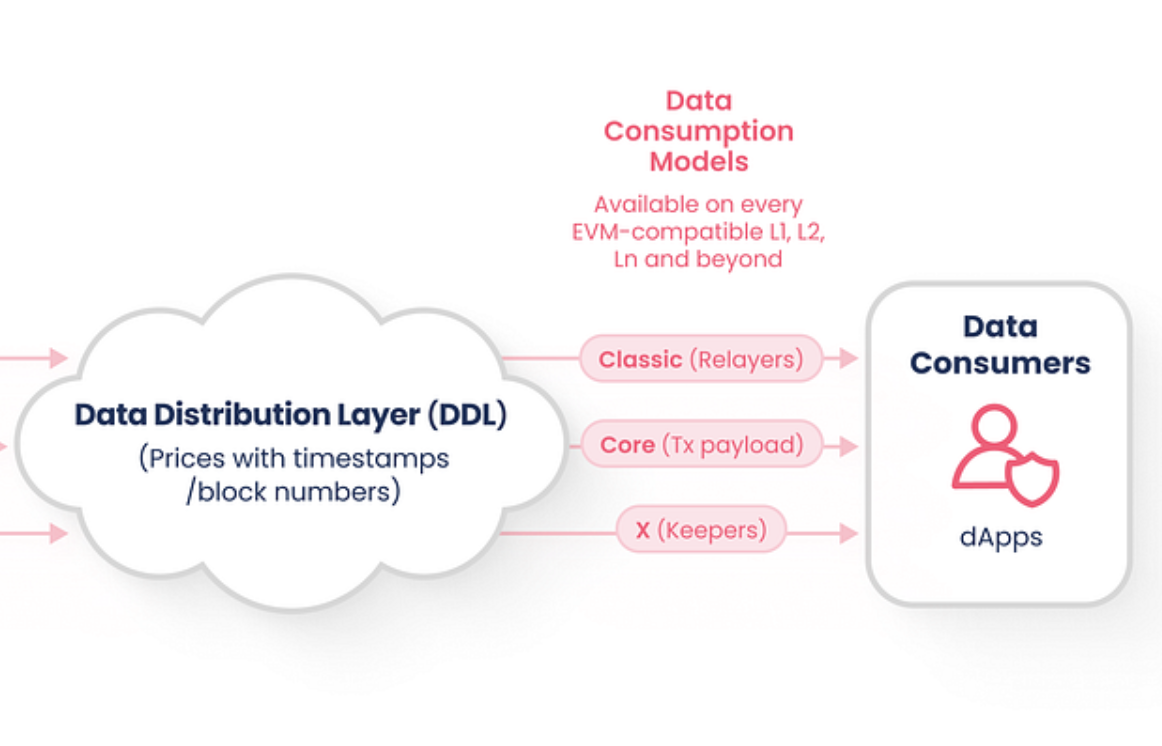 Data Consumption Models

Available on every EVM-compatible L1, L2, Ln and beyond

Data Distribution Layer (DDL)
(Prices with timestamps /block numbers)

Classic (Relayers)

Core (Tx payload)

X (Keepers)

Data Consumers

dApps